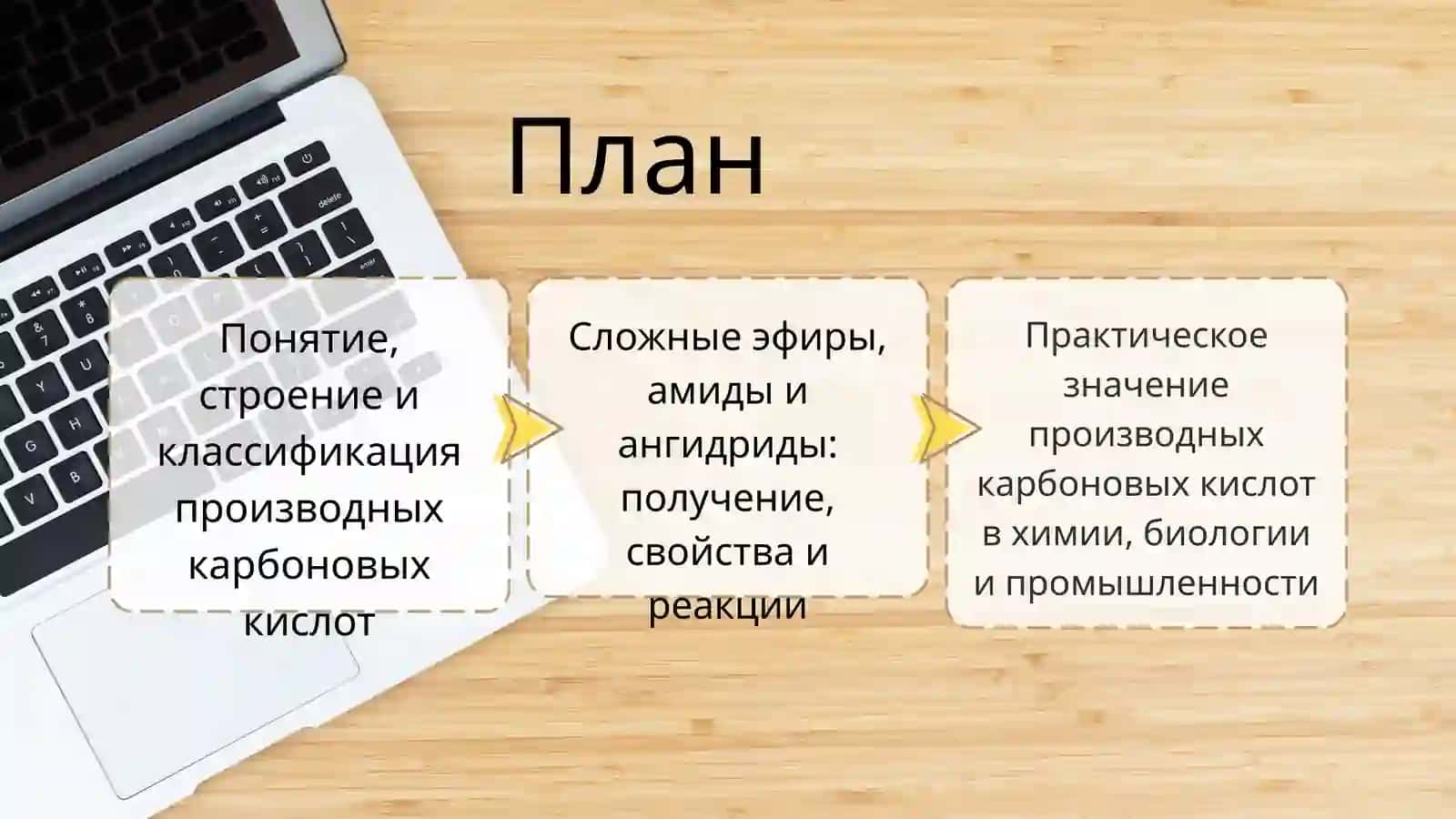 План

Понятие, строение и классификация производных карбоновых кислот

Сложные эфиры, амиды и ангидриды: получение, свойства и реакции

Практическое значение производных карбоновых кислот в химии, биологии и промышленности